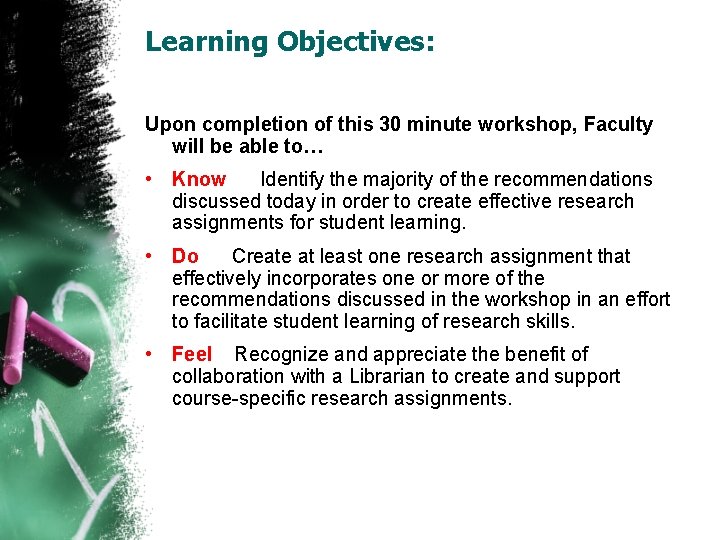 Learning Objectives:

Upon completion of this 30 minute workshop, Faculty will be able to…

• Know Identify the majority of the recommendations discussed today in order to create effective research assignments for student learning.

• Do Create at least one research assignment that effectively incorporates one or more of the recommendations discussed in the workshop in an effort to facilitate student learning of research skills.

• Feel Recognize and appreciate the benefit of collaboration with a Librarian to create and support course-specific research assignments.